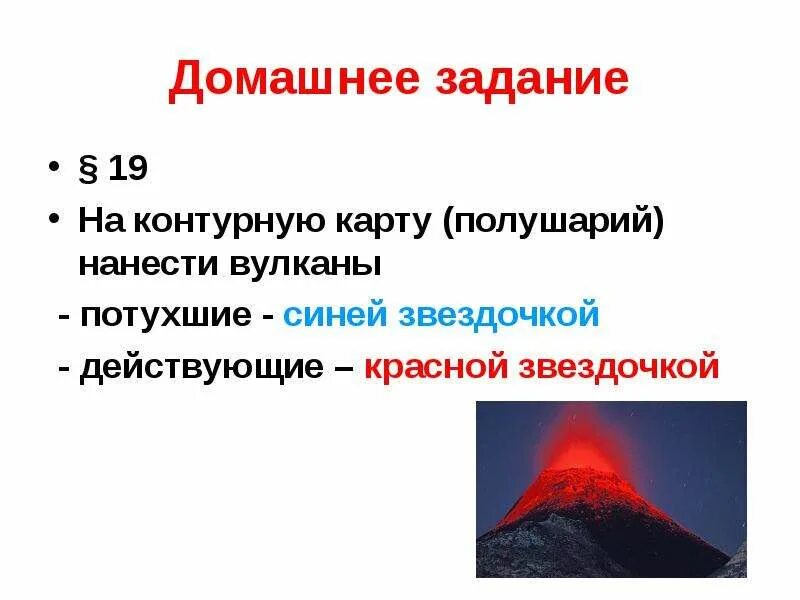 Домашнее задание

• § 19

• На контурную карту (полушарий) нанести вулканы

- потухшие - синей звездочкой

- действующие – красной звездочкой